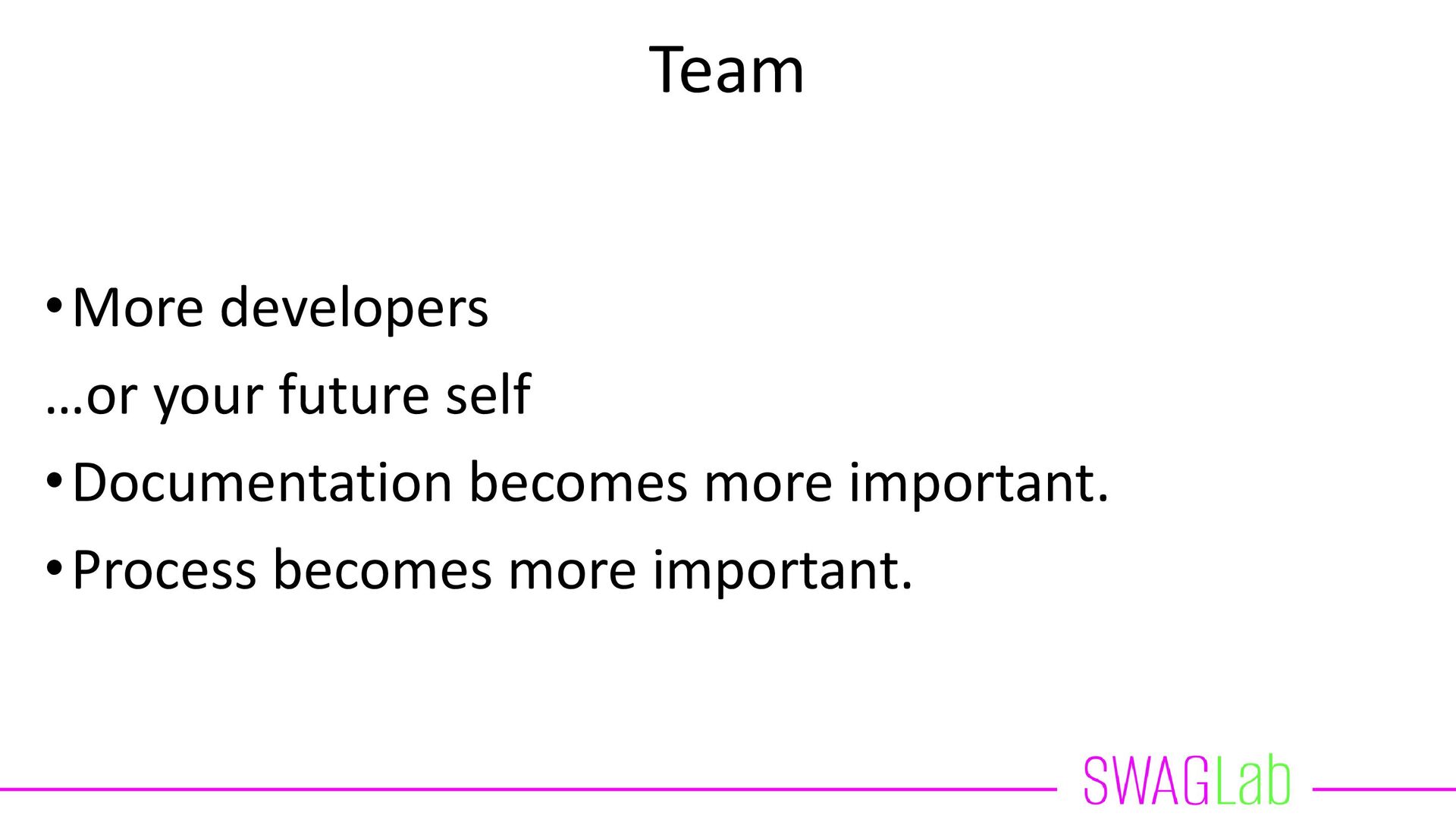 Team

• More developers

…or your future self

• Documentation becomes more important.

• Process becomes more important.

SWAGLab